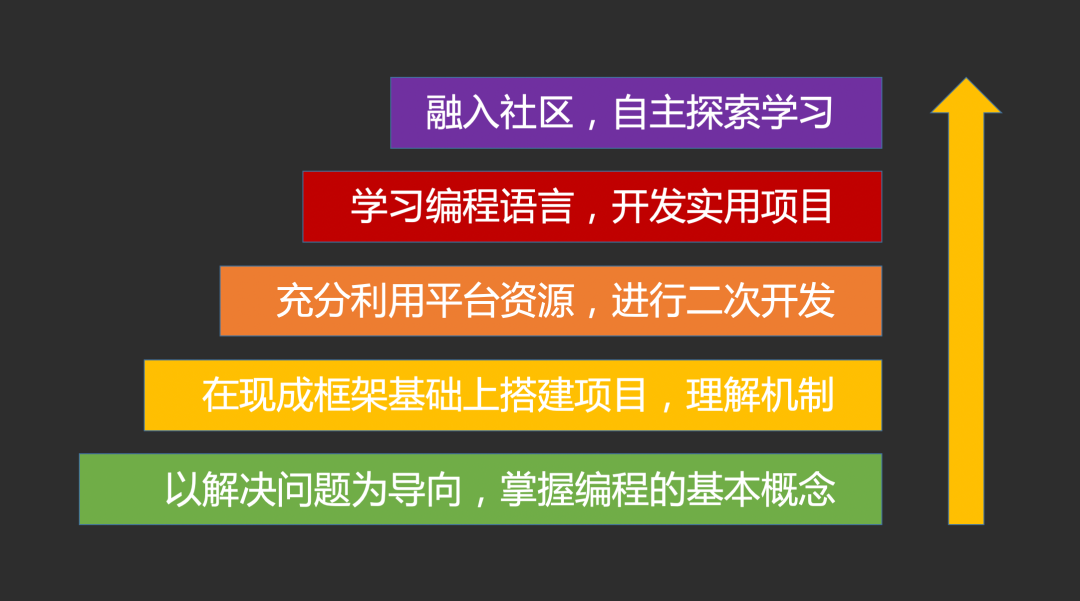 融入社区，自主探索学习

学习编程语言，开发实用项目

充分利用平台资源，进行二次开发

在现成框架基础上搭建项目，理解机制

以解决问题为导向，掌握编程的基本概念